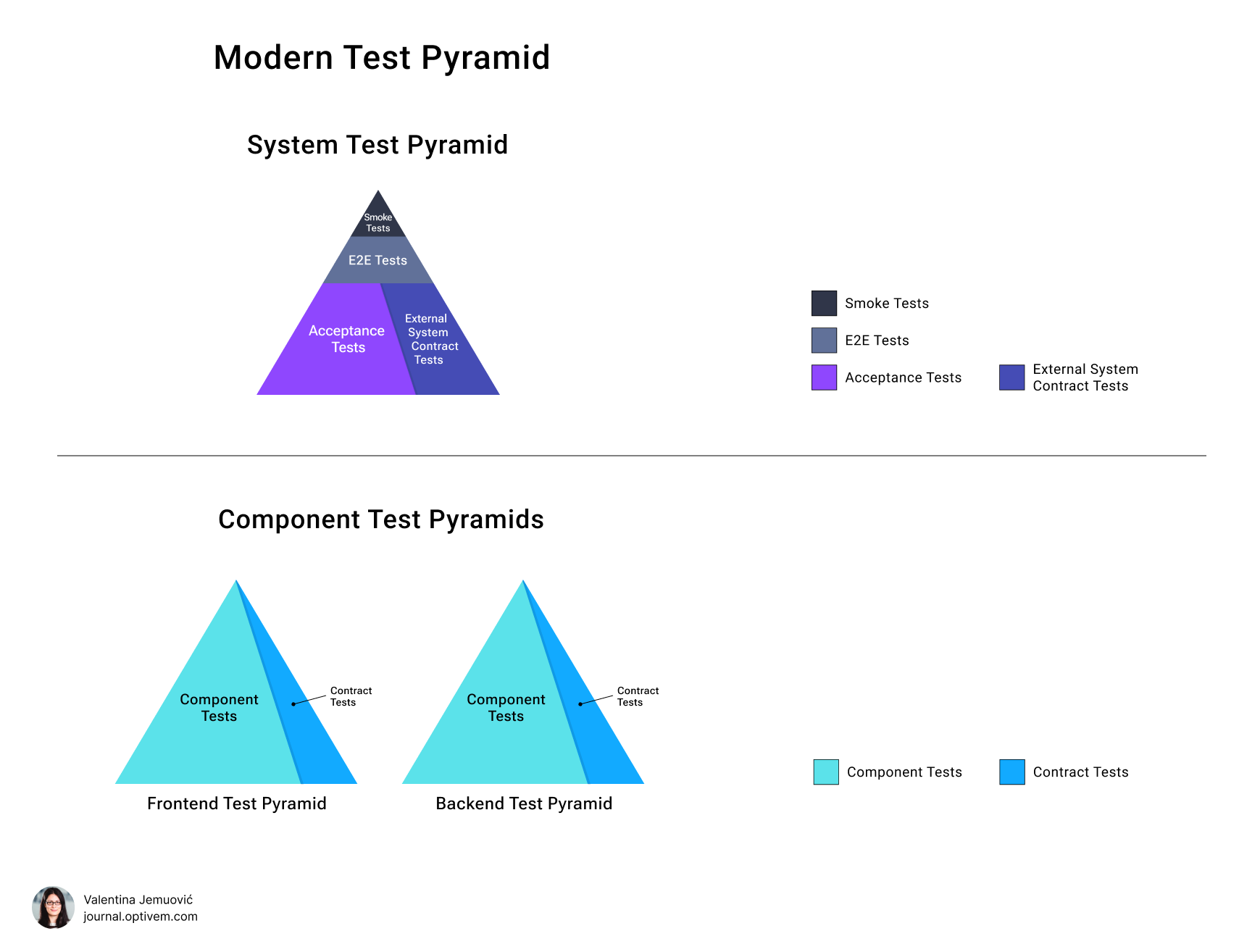 Modern Test Pyramid

System Test Pyramid

Smoke Tests

E2E Tests

Acceptance Tests

External System Contract Tests

Smoke Tests

E2E Tests

Acceptance Tests

External System Contract Tests

Component Test Pyramids

Component Tests

Contract Tests

Frontend Test Pyramid

Component Tests

Contract Tests

Backend Test Pyramid

Component Tests

Contract Tests

Valentina Jemuović
journal.optivem.com